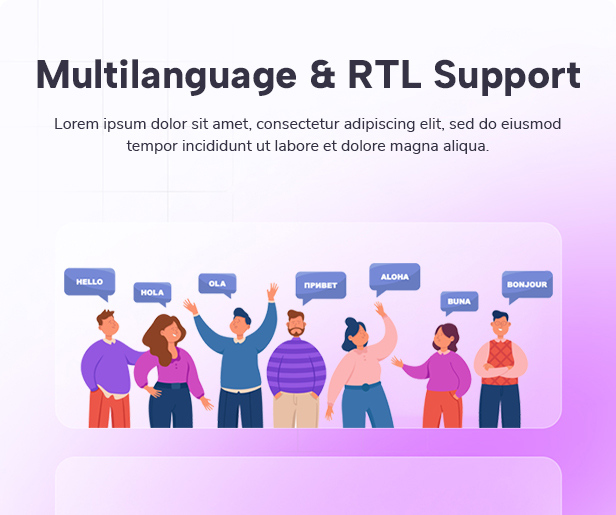 Multilanguage & RTL Support

Lorem ipsum dolor sit amet, consectetur adipiscing elit, sed do eiusmod tempor incididunt ut labore et dolore magna aliqua.

HELLO
HOLA
OLA
ПРИВЕТ
ALOHA
BUNA
BONJOUR